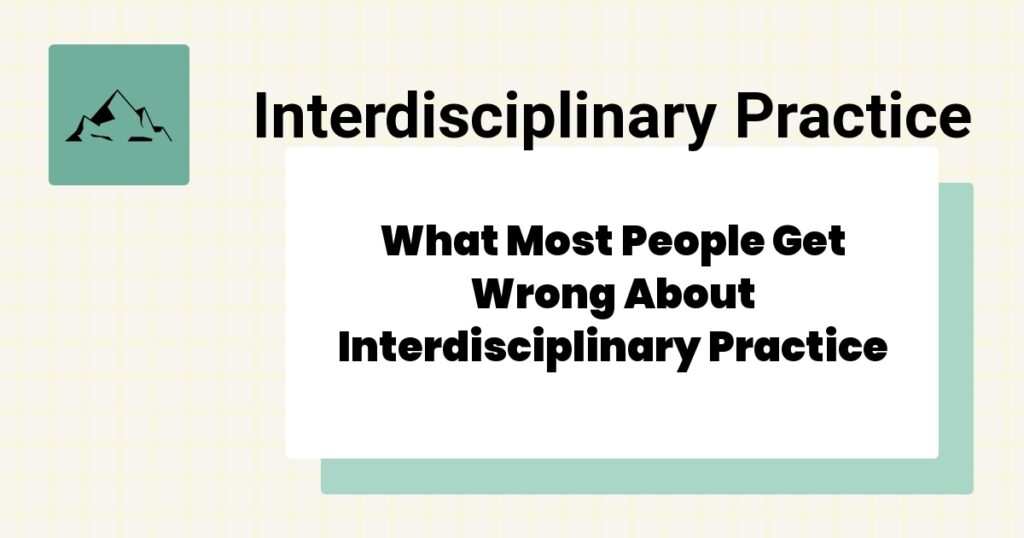 Interdisciplinary Practice

What Most People Get Wrong About Interdisciplinary Practice